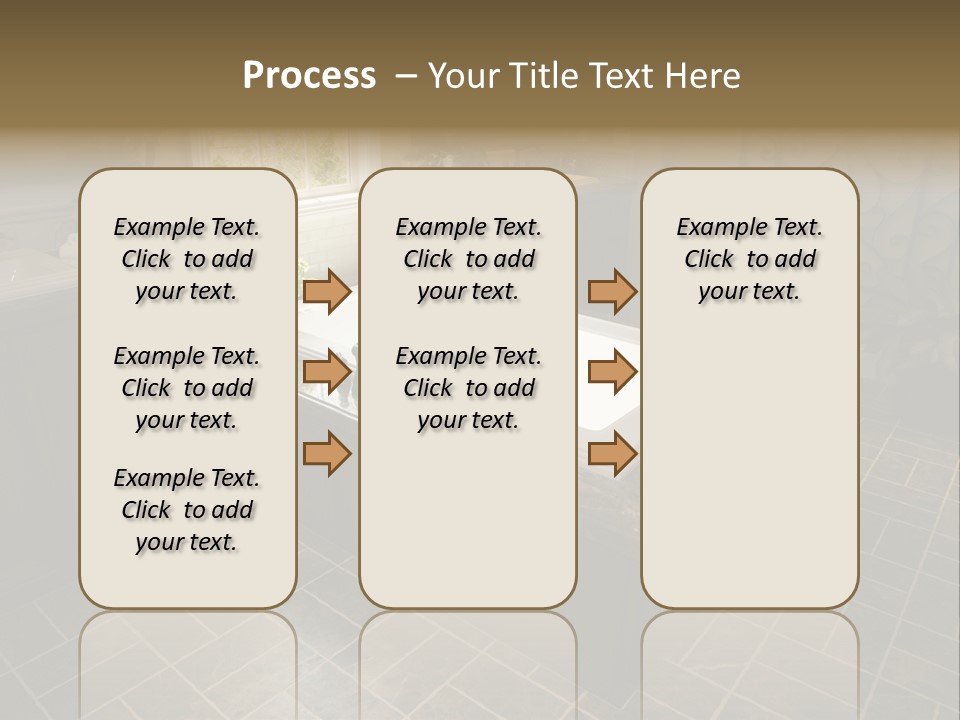 Process – Your Title Text Here

Example Text. Click to add your text.

Example Text. Click to add your text.

Example Text. Click to add your text.

Example Text. Click to add your text.

Example Text. Click to add your text.

Example Text. Click to add your text.